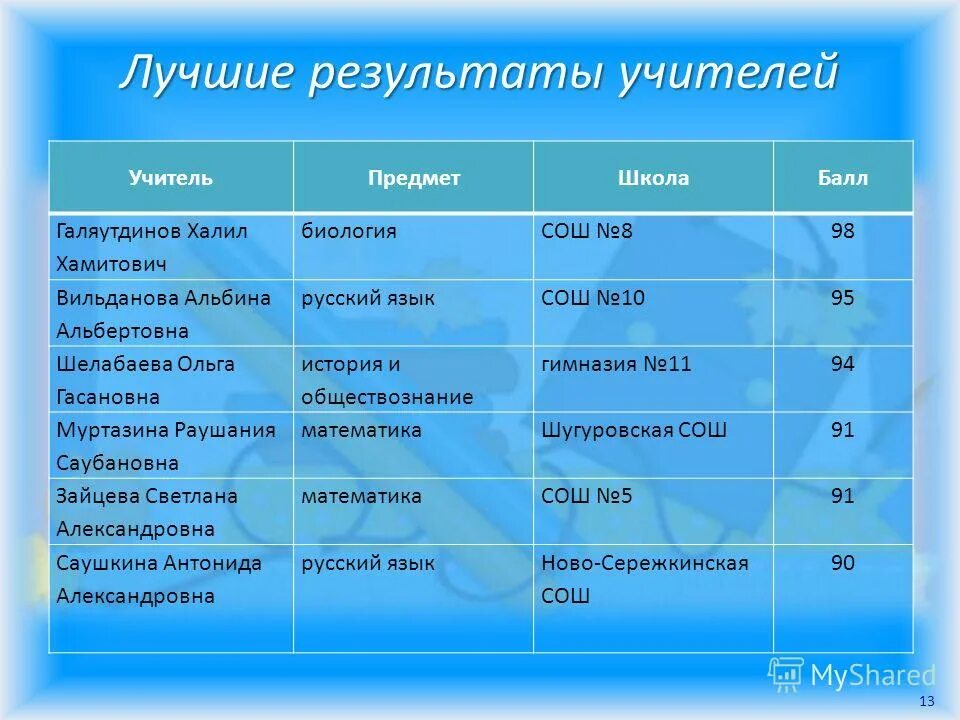 Лучшие результаты учителей

| Учитель | Предмет | Школа | Балл |
|---|---|---|---|
| Галяутдинов Халил Хамитович | биология | СОШ №8 | 98 |
| Вильданова Альбина Альбертовна | русский язык | СОШ №10 | 95 |
| Шелабаева Ольга Гасановна | история и обществознание | гимназия №11 | 94 |
| Муртазина Раушания Саубановна | математика | Шугуровская СОШ | 91 |
| Зайцева Светлана Александровна | математика | СОШ №5 | 91 |
| Саушкина Антонида Александровна | русский язык | Ново-Сережкинская СОШ | 90 |

MyShared

13